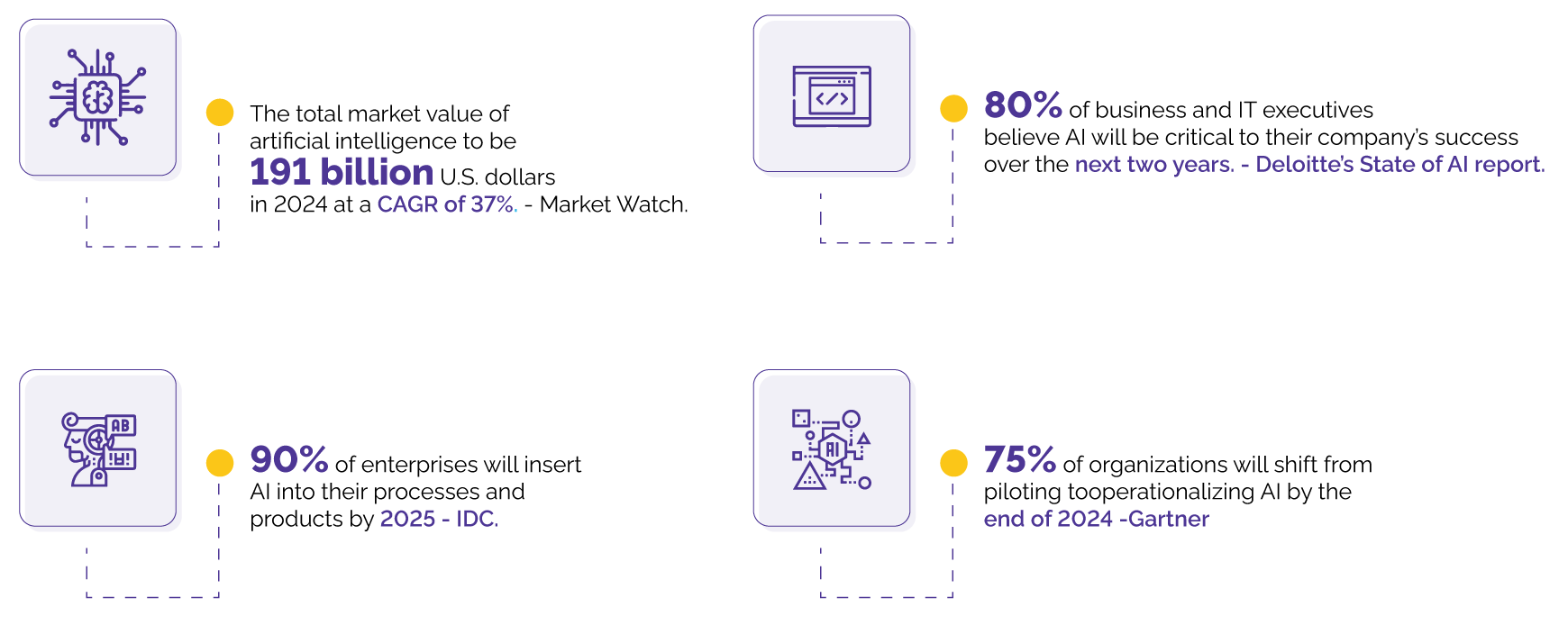 The total market value of artificial intelligence to be 191 billion U.S. dollars in 2024 at a CAGR of 37%. - Market Watch.

80% of business and IT executives believe AI will be critical to their company's success over the next two years. - Deloitte's State of AI report.

AB

90% of enterprises will insert AI into their processes and products by 2025 - IDC.

AI

75% of organizations will shift from piloting tooperationalizing AI by the end of 2024 -Gartner